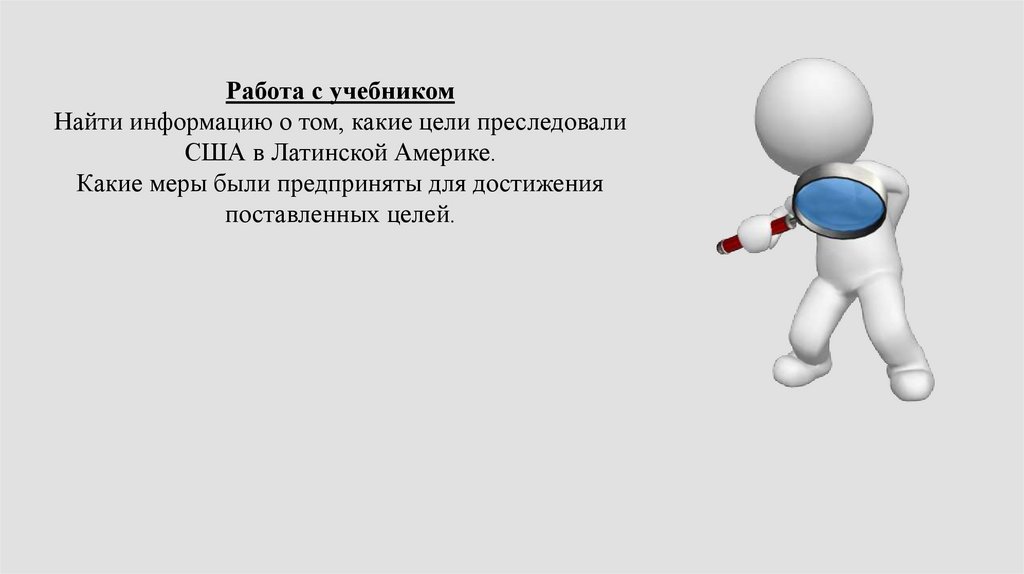 Работа с учебником
Найти информацию о том, какие цели преследовали США в Латинской Америке.
Какие меры были предприняты для достижения поставленных целей.